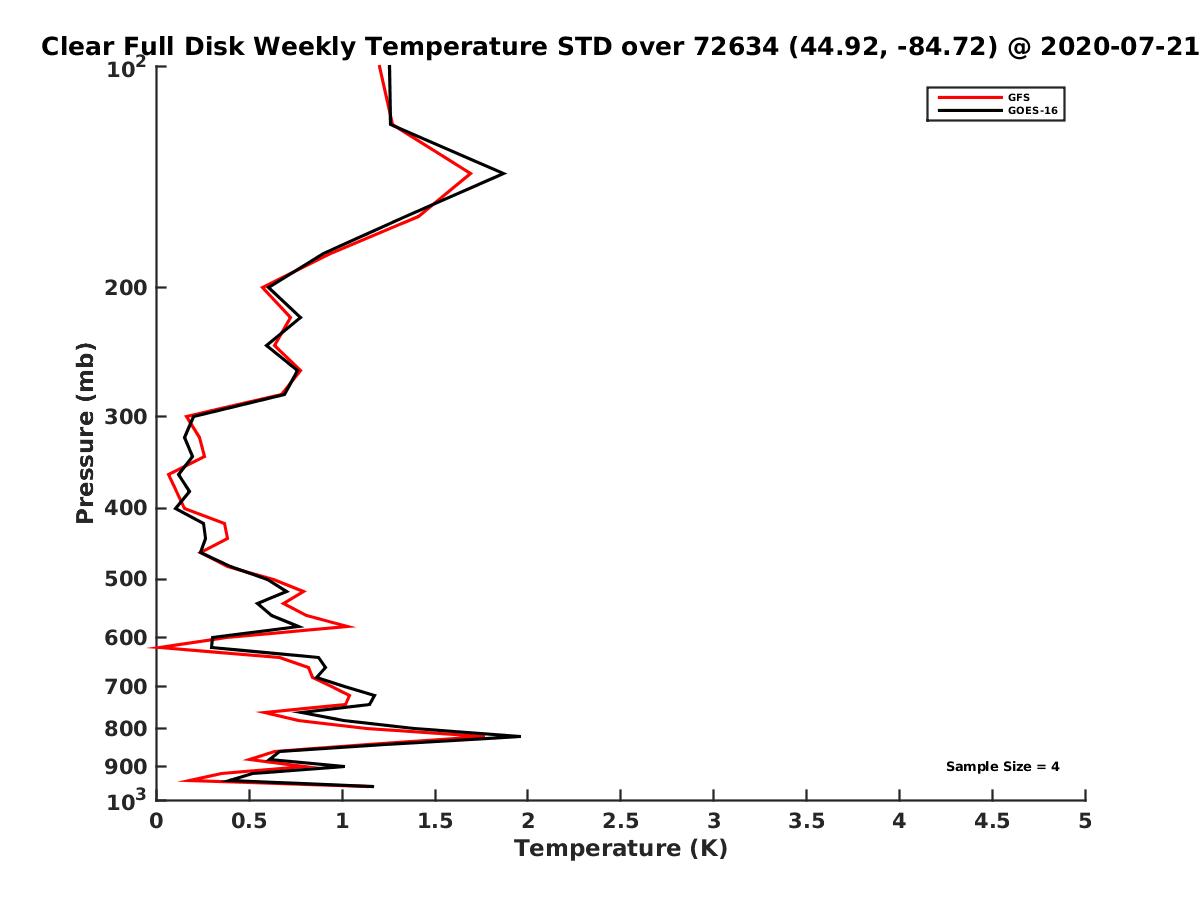 Clear Full Disk Weekly Temperature STD over 72634 (44.92, -84.72) @ 2020-07-21

GFS
GOES-16

Pressure (mb)

$10^2$
200
300
400
500
600
700
800
900
$10^3$

Sample Size = 4

0
0.5
1
1.5
2
2.5
3
3.5
4
4.5
5

Temperature (K)